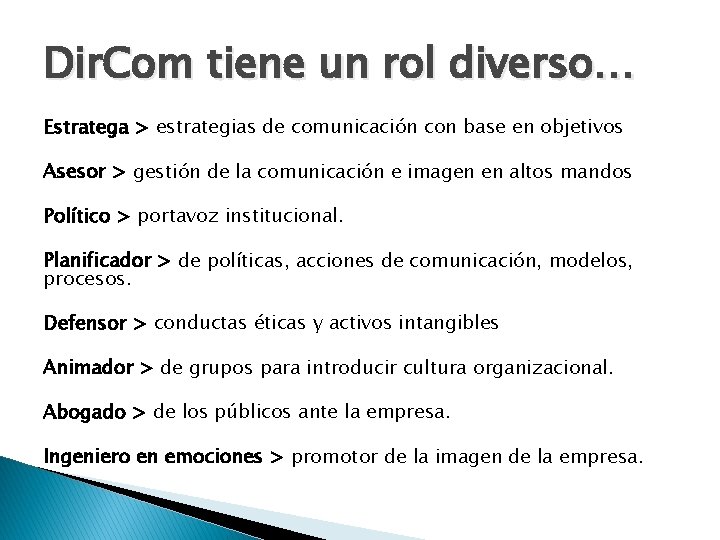 DirCom tiene un rol diverso…

Estratega > estrategias de comunicación con base en objetivos

Asesor > gestión de la comunicación e imagen en altos mandos

Político > portavoz institucional.

Planificador > de políticas, acciones de comunicación, modelos, procesos.

Defensor > conductas éticas y activos intangibles

Animador > de grupos para introducir cultura organizacional.

Abogado > de los públicos ante la empresa.

Ingeniero en emociones > promotor de la imagen de la empresa.